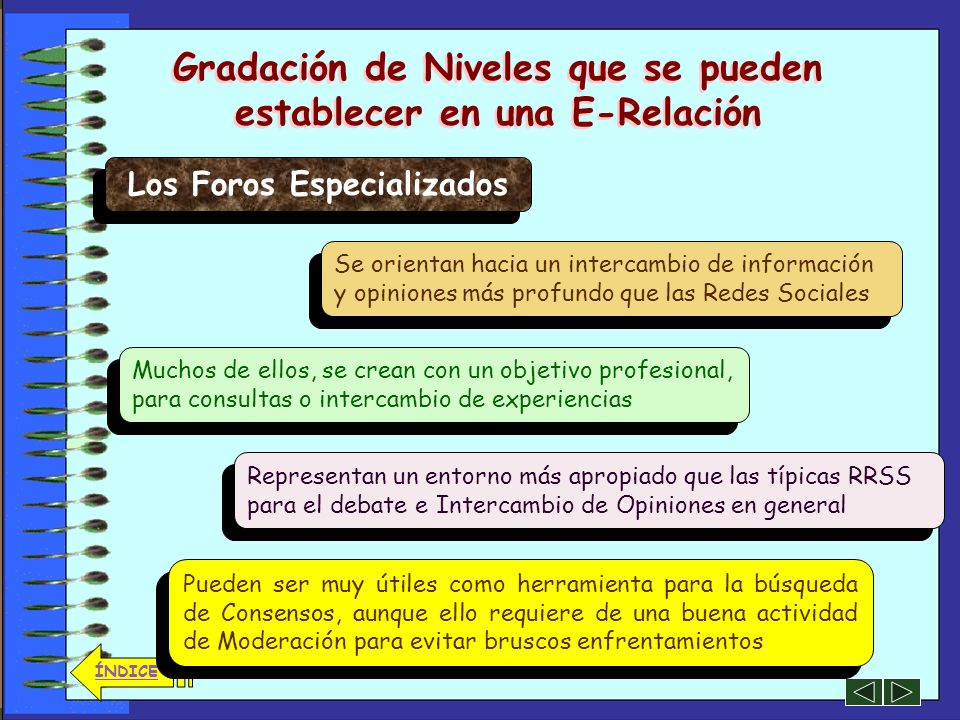 Gradación de Niveles que se pueden establecer en una E-Relación

Los Foros Especializados

Se orientan hacia un intercambio de información y opiniones más profundo que las Redes Sociales

Muchos de ellos, se crean con un objetivo profesional, para consultas o intercambio de experiencias

Representan un entorno más apropiado que las típicas RRSS para el debate e Intercambio de Opiniones en general

Pueden ser muy útiles como herramienta para la búsqueda de Consensos, aunque ello requiere de una buena actividad de Moderación para evitar bruscos enfrentamientos

ÍNDICE